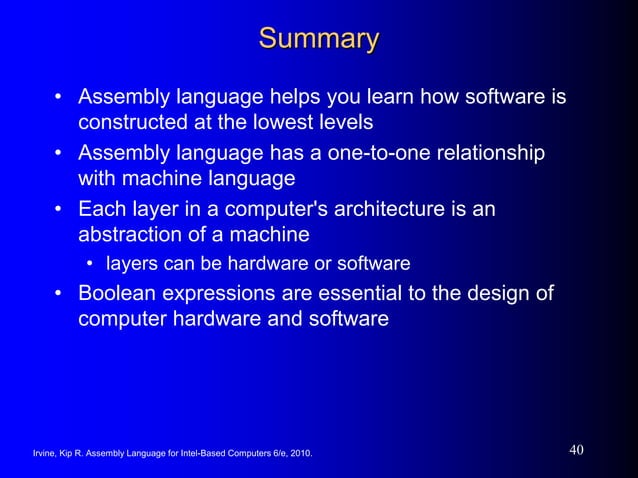 Summary

• Assembly language helps you learn how software is constructed at the lowest levels
• Assembly language has a one-to-one relationship with machine language
• Each layer in a computer's architecture is an abstraction of a machine
  • layers can be hardware or software
• Boolean expressions are essential to the design of computer hardware and software

Irvine, Kip R. Assembly Language for Intel-Based Computers 6/e, 2010.

40